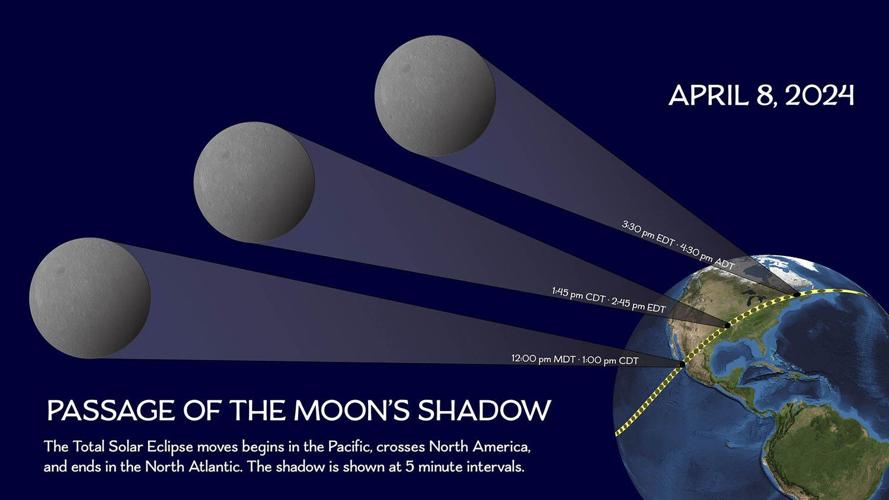 APRIL 8, 2024

3:30 pm EDT · 4:30 pm ADT

1:45 pm CDT · 2:45 pm EDT

12:00 pm MDT · 1:00 pm CDT

PASSAGE OF THE MOON'S SHADOW

The Total Solar Eclipse moves begins in the Pacific, crosses North America, and ends in the North Atlantic. The shadow is shown at 5 minute intervals.